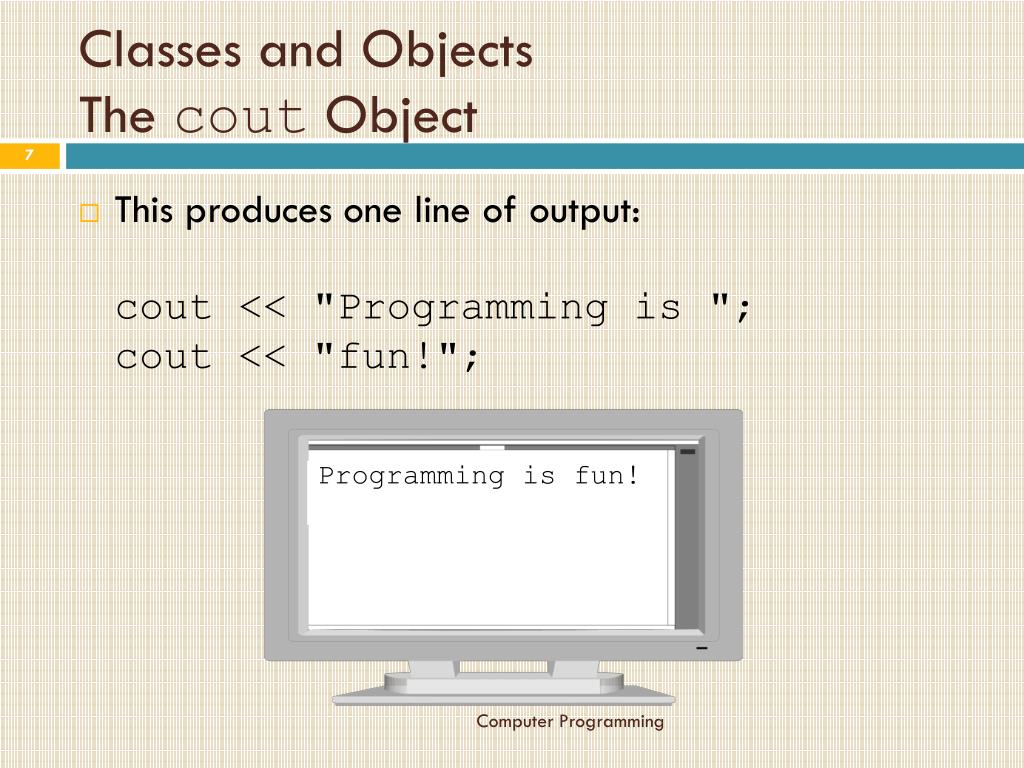 Classes and Objects
The cout Object

7

This produces one line of output:

cout << "Programming is ";
cout << "fun!";

Programming is fun!

Computer Programming